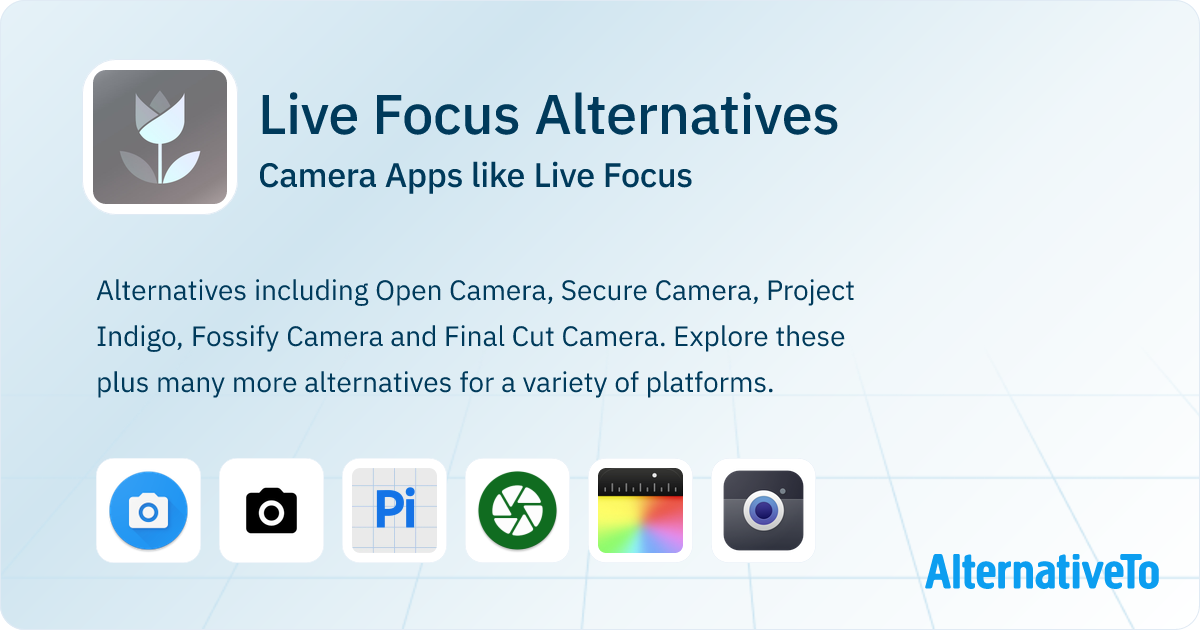 Live Focus Alternatives

Camera Apps like Live Focus

Alternatives including Open Camera, Secure Camera, Project Indigo, Fossify Camera and Final Cut Camera. Explore these plus many more alternatives for a variety of platforms.

Pi

AlternativeTo